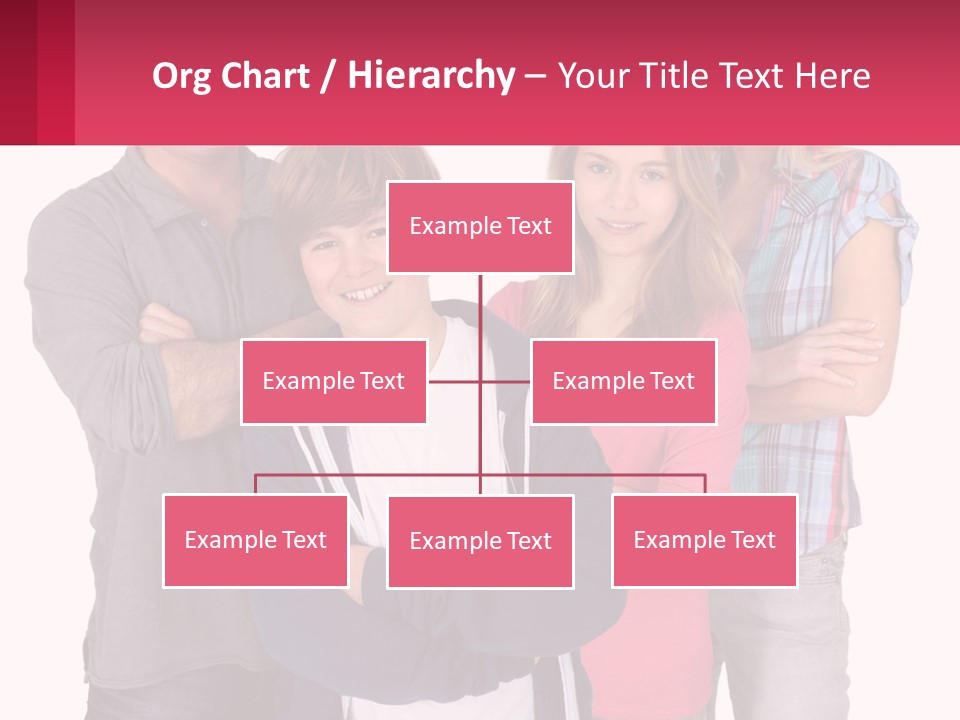 Org Chart / Hierarchy – Your Title Text Here

Example Text

Example Text

Example Text

Example Text

Example Text

Example Text